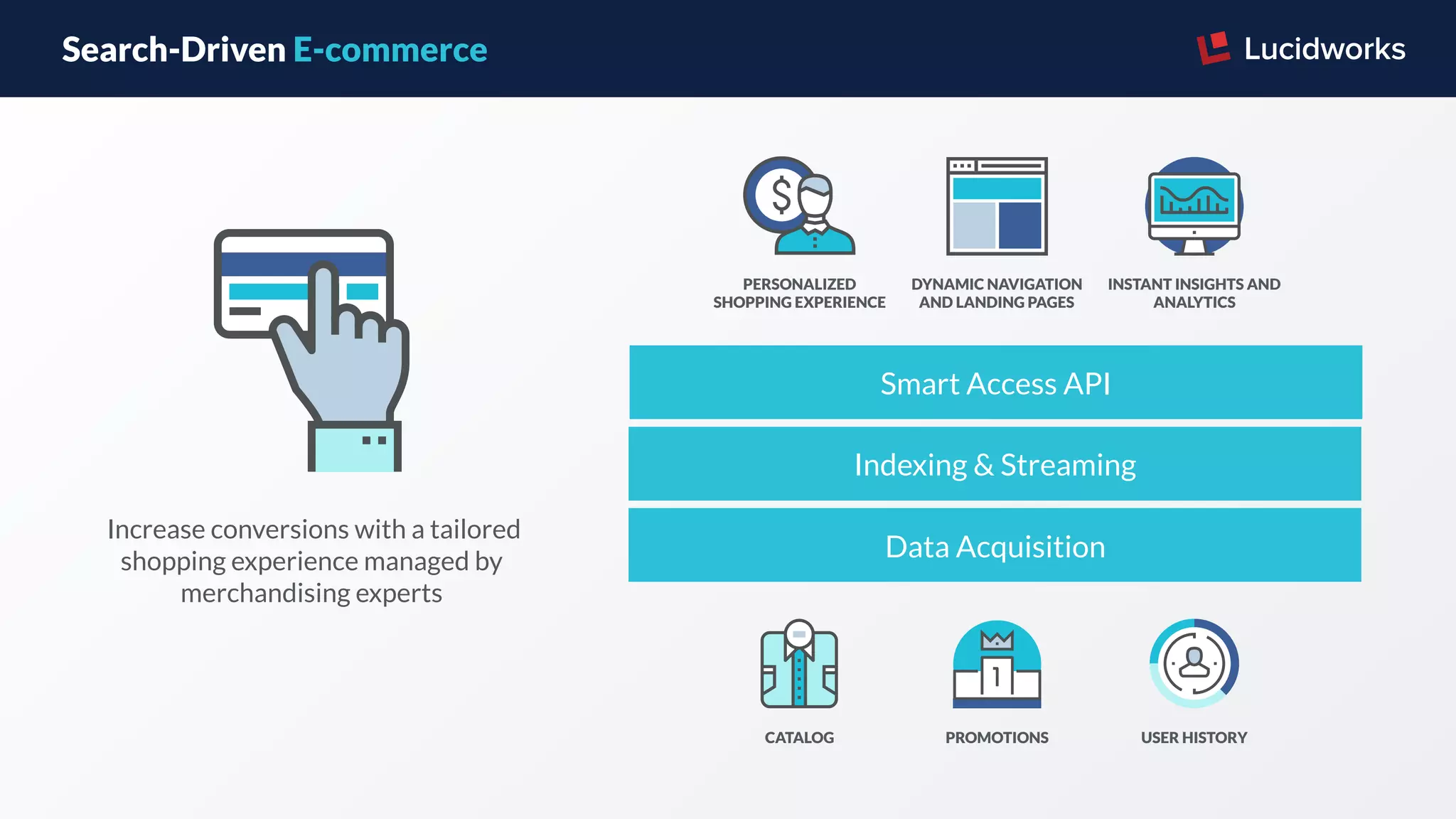 Search-Driven E-commerce

Lucidworks

Increase conversions with a tailored shopping experience managed by merchandising experts

PERSONALIZED SHOPPING EXPERIENCE

DYNAMIC NAVIGATION AND LANDING PAGES

INSTANT INSIGHTS AND ANALYTICS

Smart Access API

Indexing & Streaming

Data Acquisition

1

CATALOG

PROMOTIONS

USER HISTORY